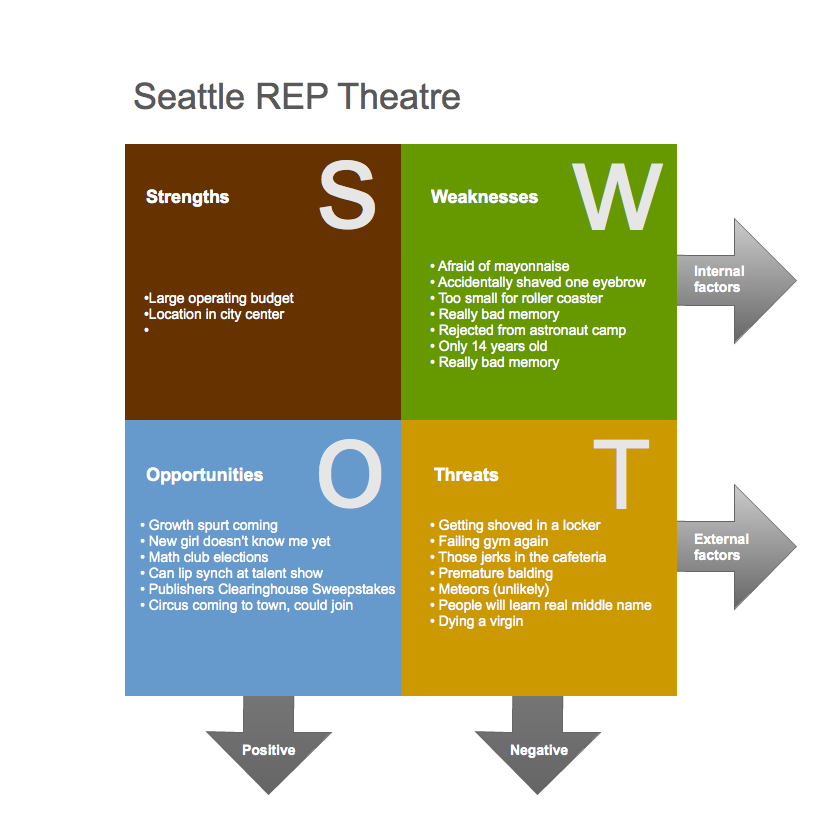 Seattle REP Theatre

Strengths S

•Large operating budget
•Location in city center
•

Weaknesses W

• Afraid of mayonnaise
• Accidentally shaved one eyebrow
• Too small for roller coaster
• Really bad memory
• Rejected from astronaut camp
• Only 14 years old
• Really bad memory

Internal factors

Opportunities O

• Growth spurt coming
• New girl doesn't know me yet
• Math club elections
• Can lip synch at talent show
• Publishers Clearinghouse Sweepstakes
• Circus coming to town, could join

Threats T

• Getting shoved in a locker
• Failing gym again
• Those jerks in the cafeteria
• Premature balding
• Meteors (unlikely)
• People will learn real middle name
• Dying a virgin

External factors

Positive

Negative